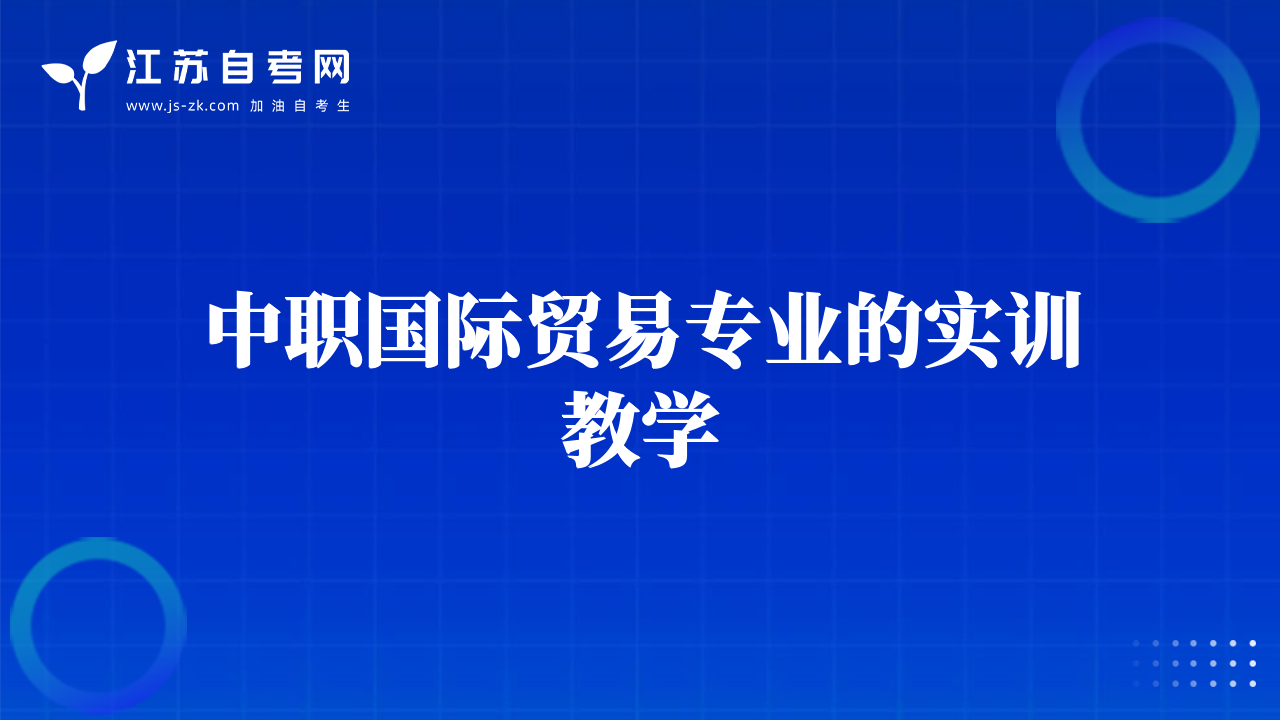 江苏自考网
www.js-zk.com 加油自考生

中职国际贸易专业的实训教学